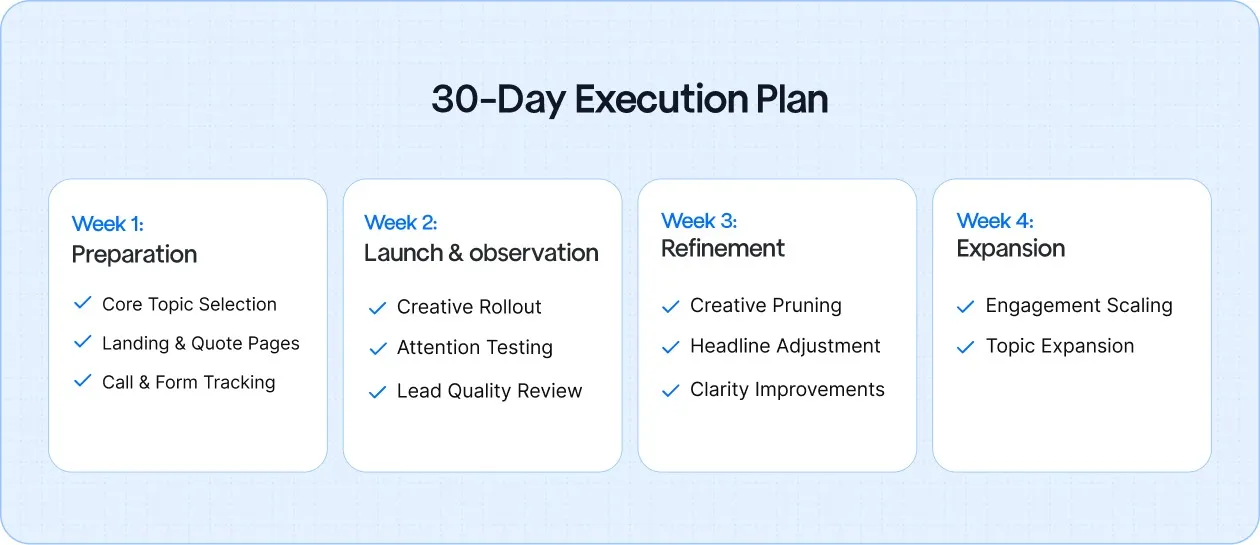 30-Day Execution Plan

Week 1:
Preparation

✓ Core Topic Selection
✓ Landing & Quote Pages
✓ Call & Form Tracking

Week 2:
Launch & observation

✓ Creative Rollout
✓ Attention Testing
✓ Lead Quality Review

Week 3:
Refinement

✓ Creative Pruning
✓ Headline Adjustment
✓ Clarity Improvements

Week 4:
Expansion

✓ Engagement Scaling
✓ Topic Expansion